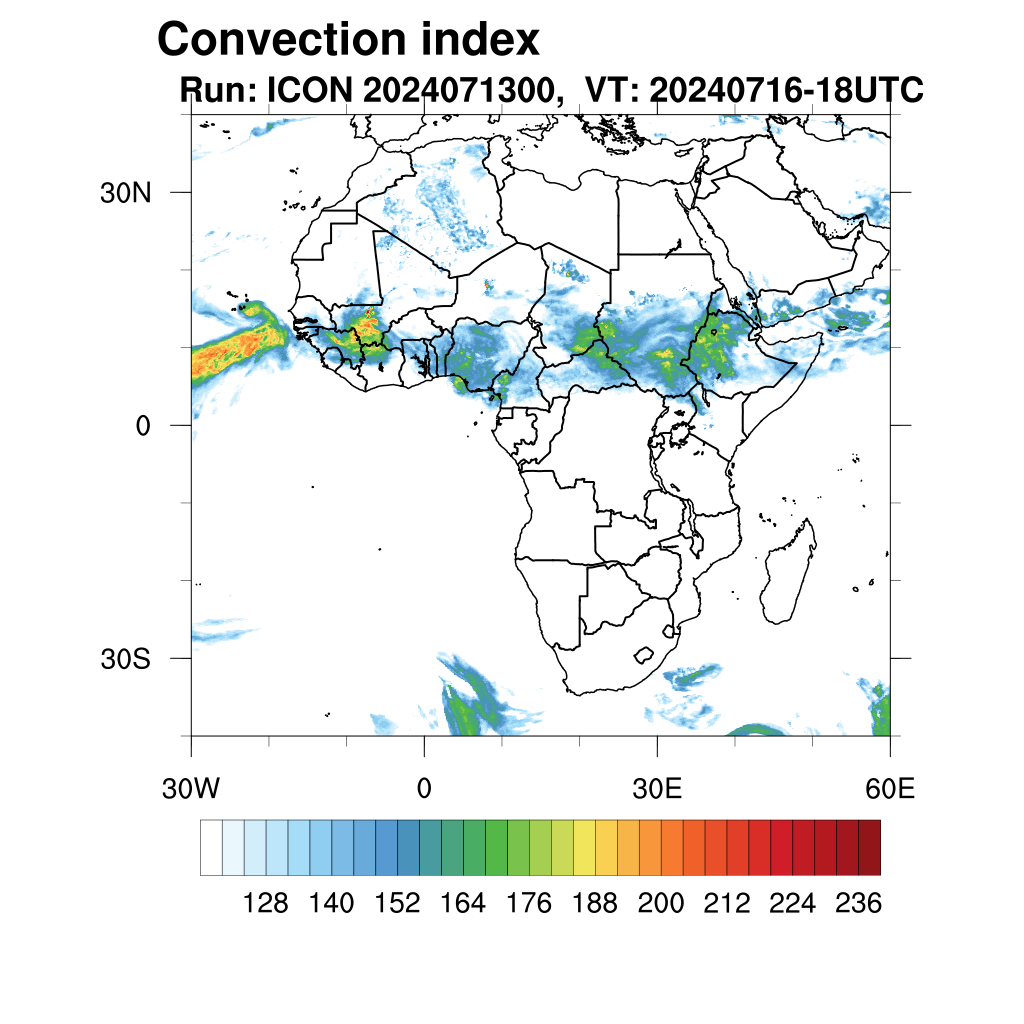 Convection index
Run: ICON 2024071300, VT: 20240716-18UTC

30N
0
30S

30W
0
30E
60E

128 140 152 164 176 188 200 212 224 236